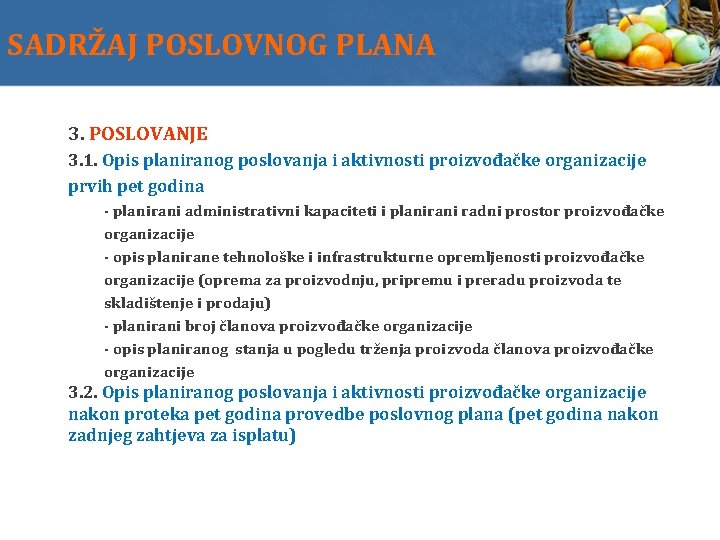 SADRŽAJ POSLOVNOG PLANA

3. POSLOVANJE

3.1. Opis planiranog poslovanja i aktivnosti proizvođačke organizacije prvih pet godina

- planirani administrativni kapaciteti i planirani radni prostor proizvođačke organizacije

- opis planirane tehnološke i infrastrukturne opremljenosti proizvođačke organizacije (oprema za proizvodnju, pripremu i preradu proizvoda te skladištenje i prodaju)

- planirani broj članova proizvođačke organizacije

- opis planiranog stanja u pogledu trženja proizvoda članova proizvođačke organizacije

3.2. Opis planiranog poslovanja i aktivnosti proizvođačke organizacije nakon proteka pet godina provedbe poslovnog plana (pet godina nakon zadnjeg zahtjeva za isplatu)